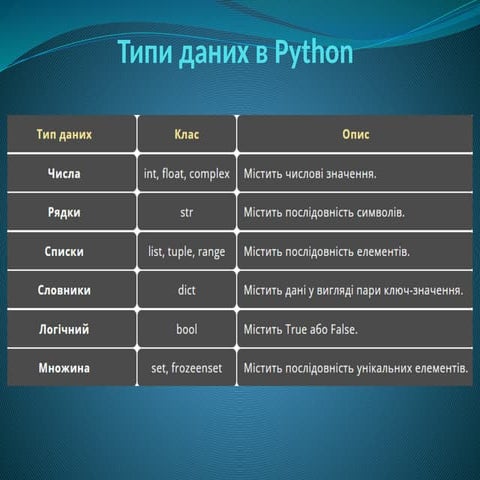 Типи даних в Python

| Тип даних | Клас | Опис |
|---|---|---|
| Числа | int, float, complex | Містить числові значення. |
| Рядки | str | Містить послідовність символів. |
| Списки | list, tuple, range | Містить послідовність елементів. |
| Словники | dict | Містить дані у вигляді пари ключ-значення. |
| Логічний | bool | Містить True або False. |
| Множина | set, frozeenset | Містить послідовність унікальних елементів. |